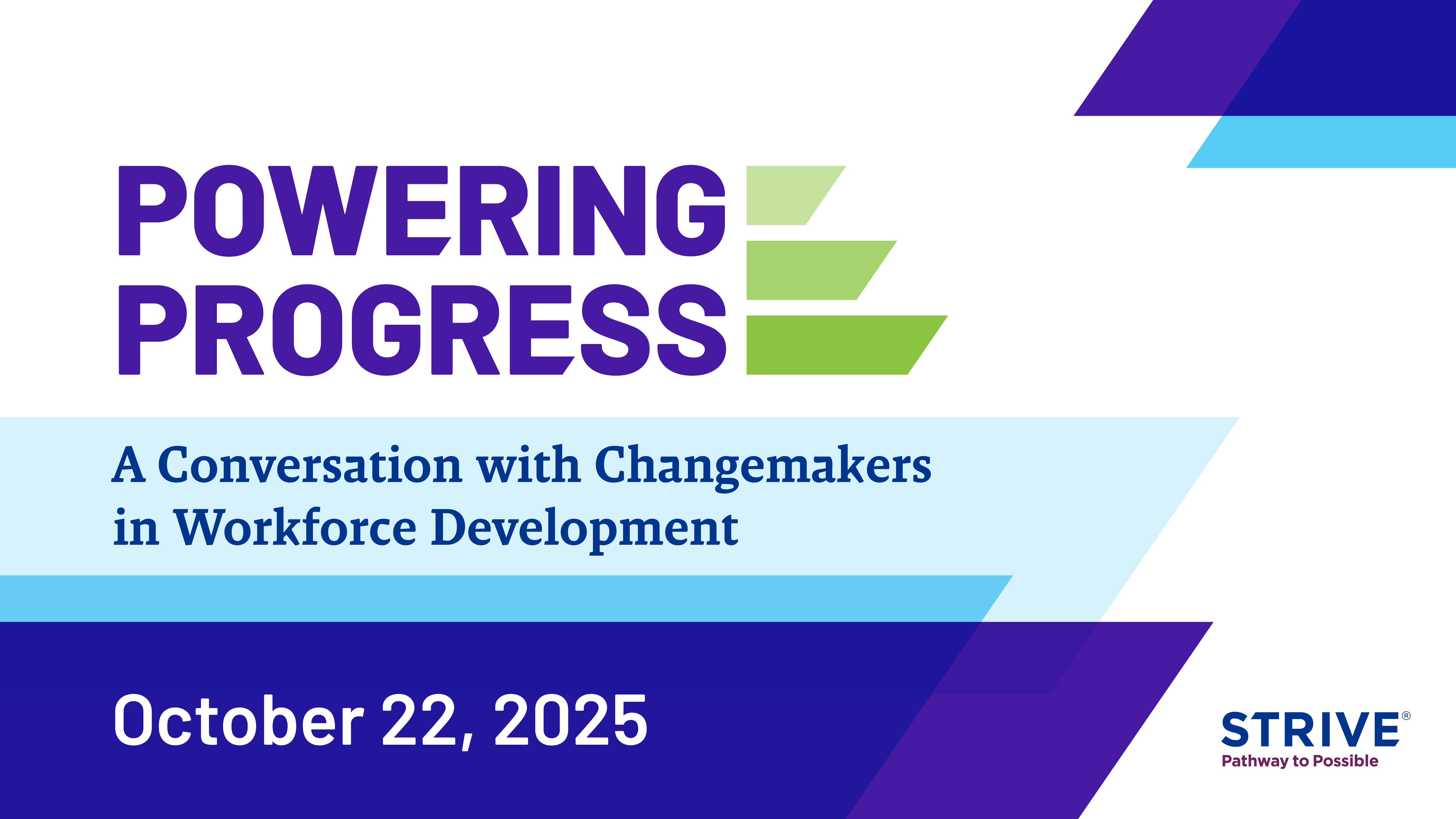 POWERING PROGRESS

A Conversation with Changemakers in Workforce Development

October 22, 2025

STRIVE®
Pathway to Possible